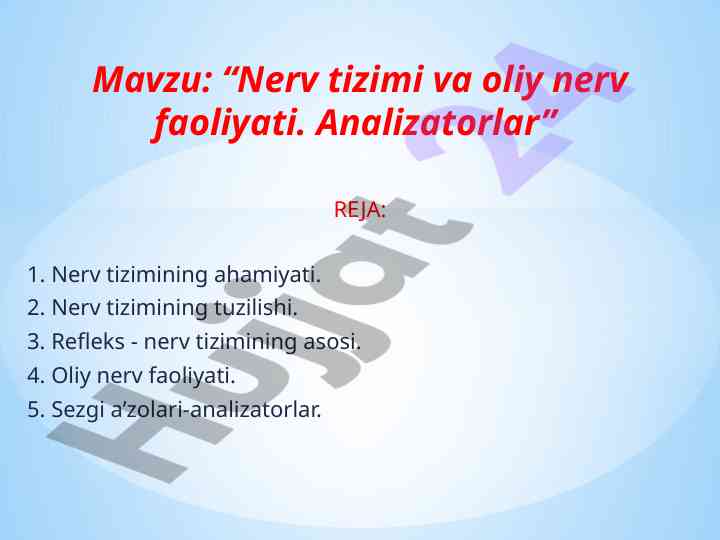 Mavzu: “Nerv tizimi va oliy nerv faoliyati. Analizatorlar”

REJA:

1. Nerv tizimining ahamiyati.
2. Nerv tizimining tuzilishi.
3. Refleks - nerv tizimining asosi.
4. Oliy nerv faoliyati.
5. Sezgi a’zolari-analizatorlar.

Hujjat 24